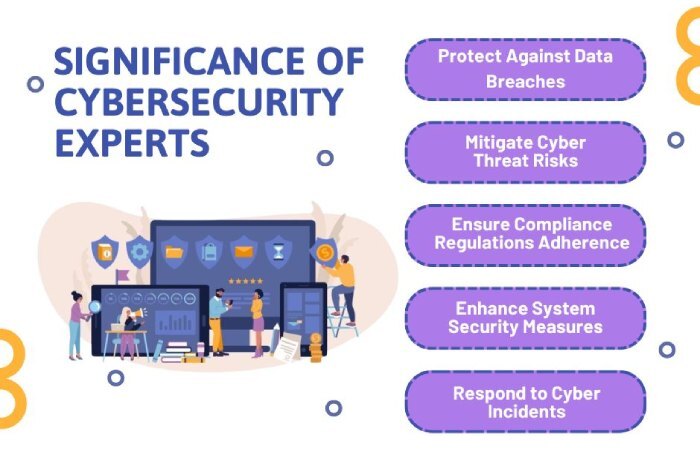 SIGNIFICANCE OF CYBERSECURITY EXPERTS

Protect Against Data Breaches

Mitigate Cyber Threat Risks

Ensure Compliance Regulations Adherence

Enhance System Security Measures

Respond to Cyber Incidents